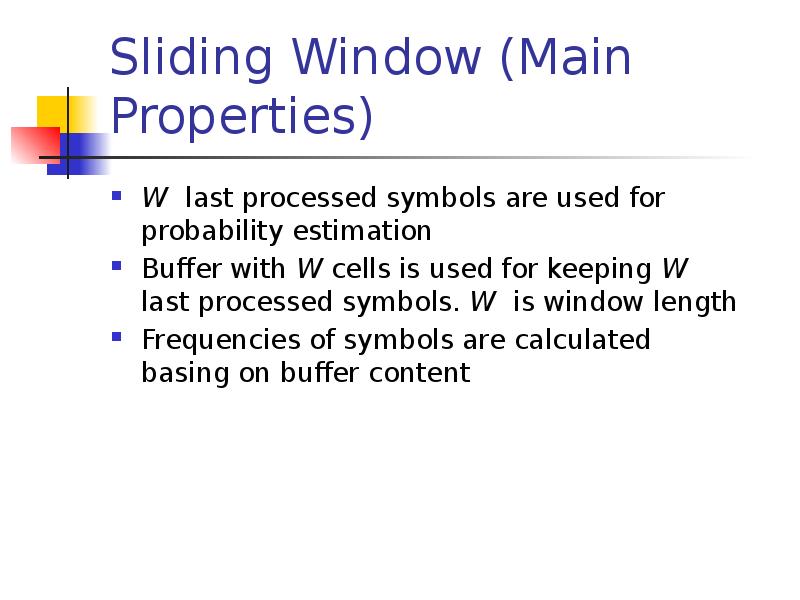 Sliding Window (Main Properties)

- $W$ last processed symbols are used for probability estimation
- Buffer with $W$ cells is used for keeping $W$ last processed symbols. $W$ is window length
- Frequencies of symbols are calculated basing on buffer content